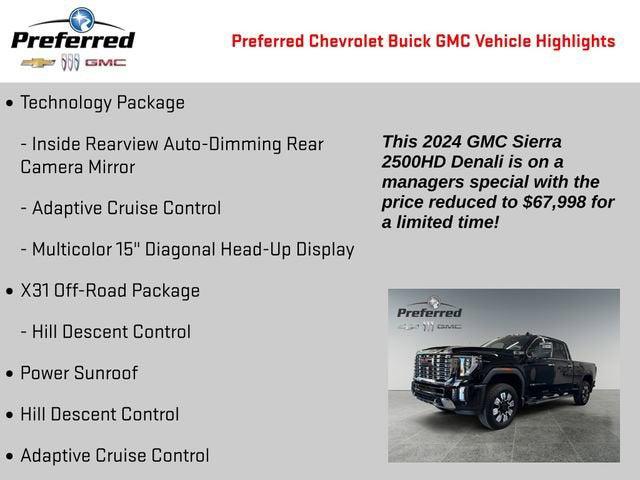 Preferred

GMC

Preferred Chevrolet Buick GMC Vehicle Highlights

• Technology Package

- Inside Rearview Auto-Dimming Rear Camera Mirror

- Adaptive Cruise Control

- Multicolor 15" Diagonal Head-Up Display

• X31 Off-Road Package

- Hill Descent Control

• Power Sunroof

• Hill Descent Control

• Adaptive Cruise Control

This 2024 GMC Sierra 2500HD Denali is on a managers special with the price reduced to $67,998 for a limited time!

Preferred

GMC